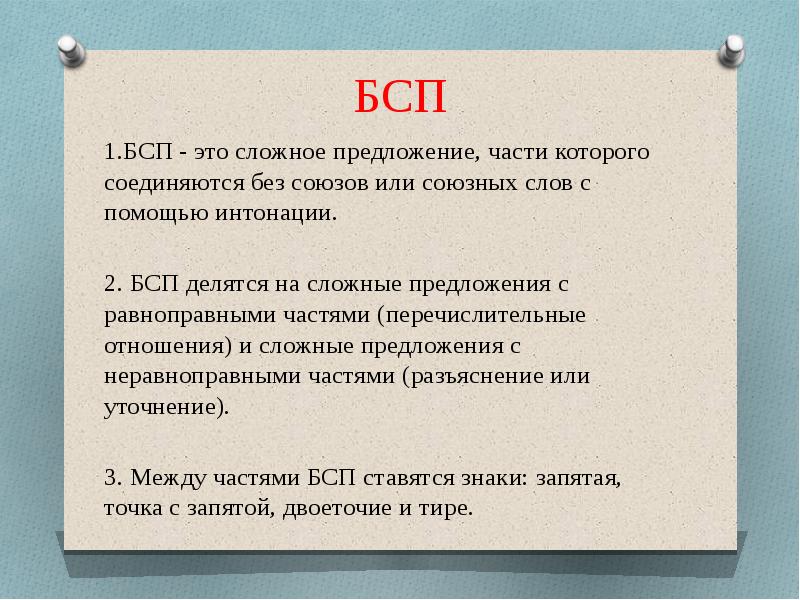 БСП

1.БСП - это сложное предложение, части которого соединяются без союзов или союзных слов с помощью интонации.

2. БСП делятся на сложные предложения с равноправными частями (перечислительные отношения) и сложные предложения с неравноправными частями (разъяснение или уточнение).

3. Между частями БСП ставятся знаки: запятая, точка с запятой, двоеточие и тире.